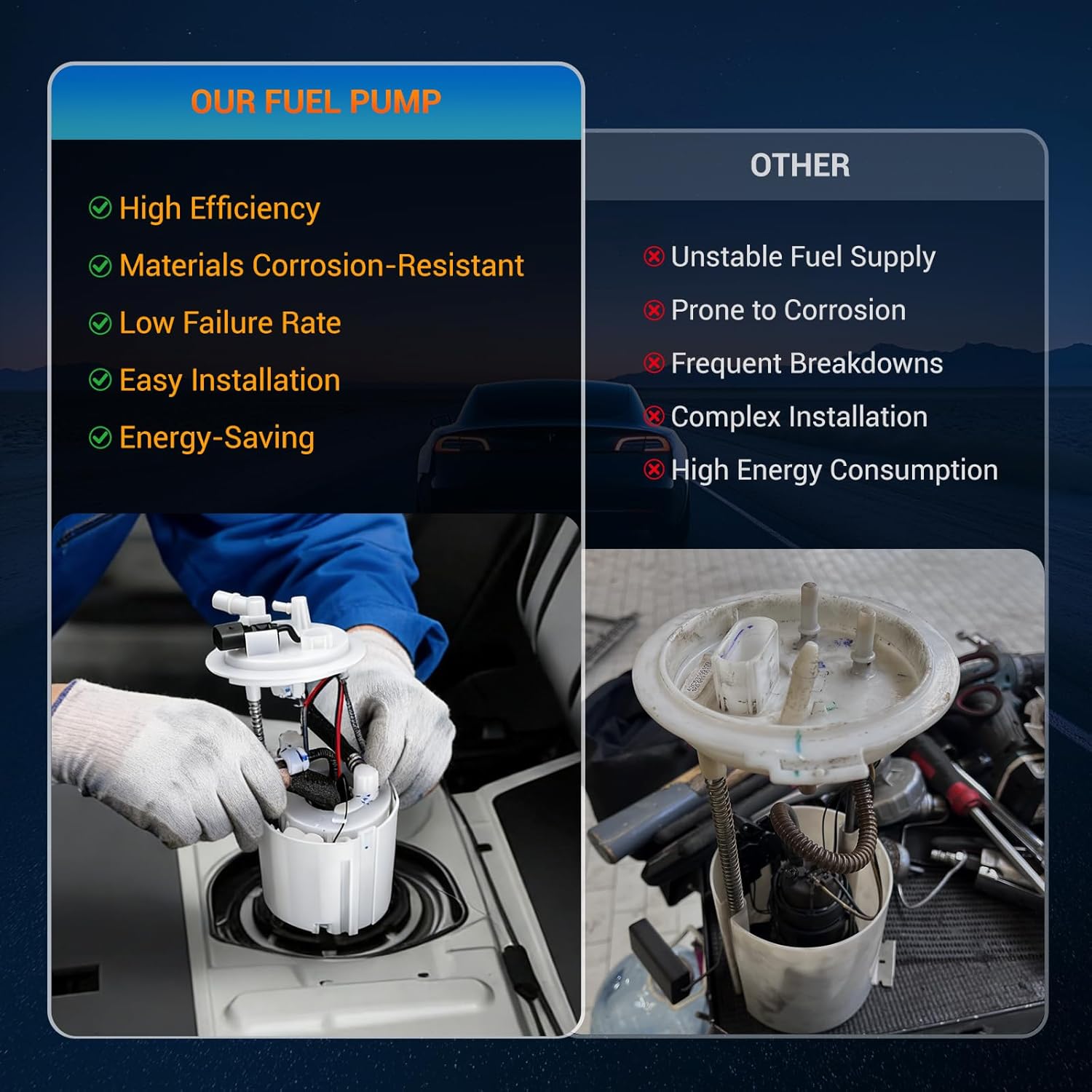 OUR FUEL PUMP

High Efficiency
Materials Corrosion-Resistant
Low Failure Rate
Easy Installation
Energy-Saving

OTHER

Unstable Fuel Supply
Prone to Corrosion
Frequent Breakdowns
Complex Installation
High Energy Consumption